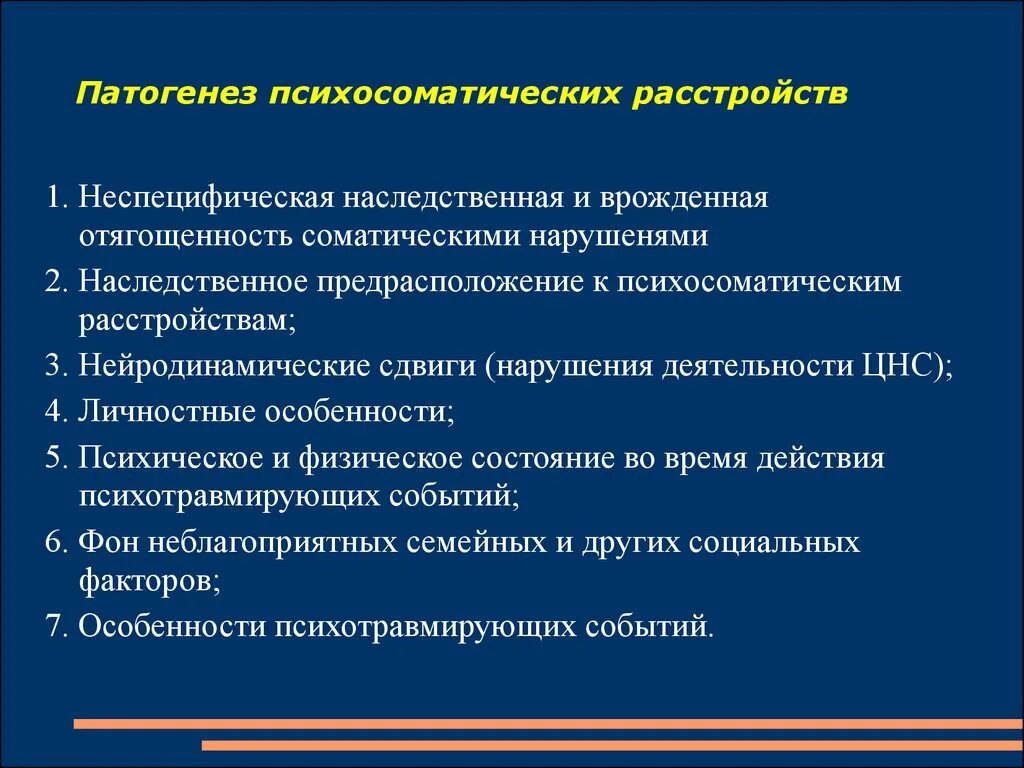 Патогенез психосоматических расстройств

1. Неспецифическая наследственная и врожденная отягощенность соматическими нарушенями
2. Наследственное предрасположение к психосоматическим расстройствам;
3. Нейродинамические сдвиги (нарушения деятельности ЦНС);
4. Личностные особенности;
5. Психическое и физическое состояние во время действия психотравмирующих событий;
6. Фон неблагоприятных семейных и других социальных факторов;
7. Особенности психотравмирующих событий.